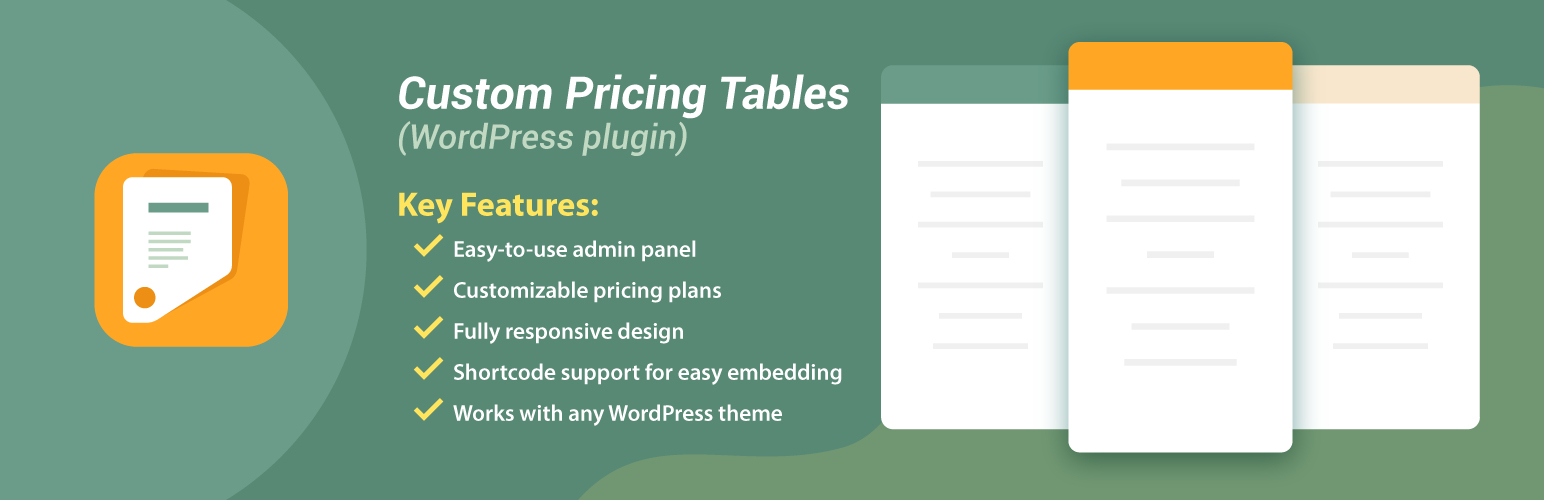 Custom Pricing Tables
(WordPress plugin)

Key Features:
Easy-to-use admin panel
Customizable pricing plans
Fully responsive design
Shortcode support for easy embedding
Works with any WordPress theme